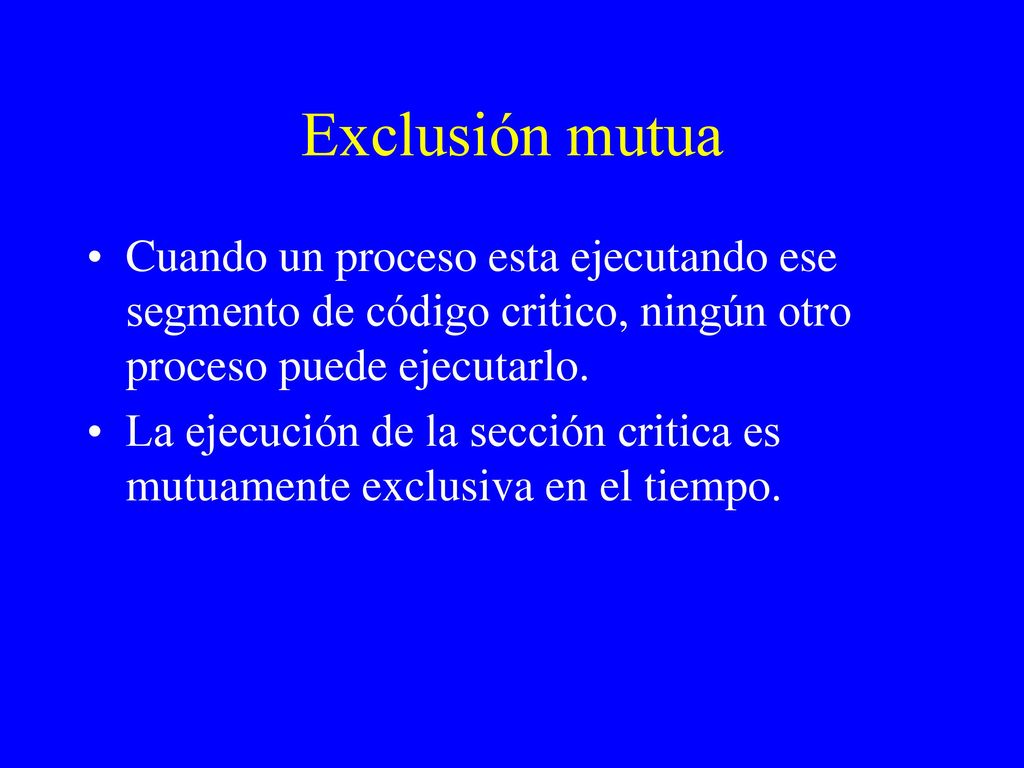 Exclusión mutua

• Cuando un proceso esta ejecutando ese segmento de código critico, ningún otro proceso puede ejecutarlo.

• La ejecución de la sección critica es mutuamente exclusiva en el tiempo.